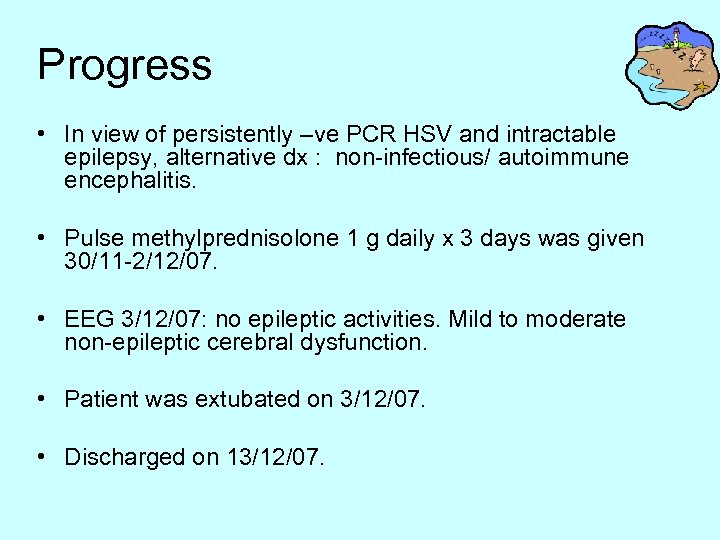 Progress

• In view of persistently –ve PCR HSV and intractable epilepsy, alternative dx : non-infectious/ autoimmune encephalitis.

• Pulse methylprednisolone 1 g daily x 3 days was given 30/11-2/12/07.

• EEG 3/12/07: no epileptic activities. Mild to moderate non-epileptic cerebral dysfunction.

• Patient was extubated on 3/12/07.

• Discharged on 13/12/07.